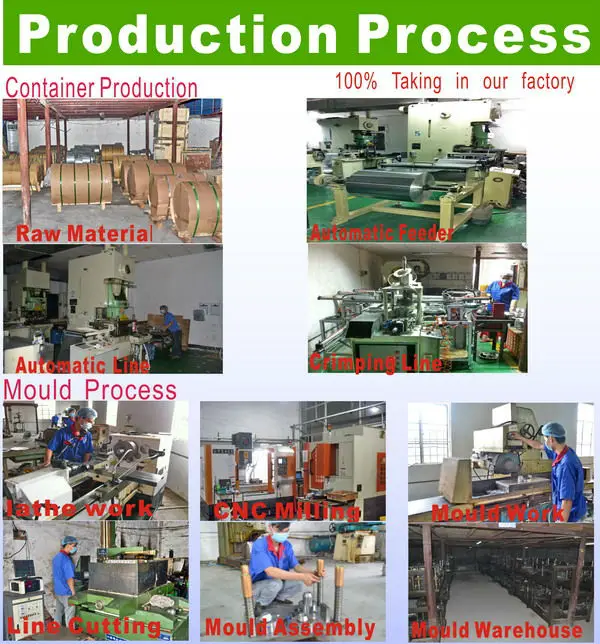 Production Process

Container Production

100% Taking in our factory

Raw Material

Automatic Feeder

Automatic Line

Crimping Line

Mould Process

lathe work

CNC Milling

Mould Work

Line Cutting

Mould Assembly

Mould Warehouse